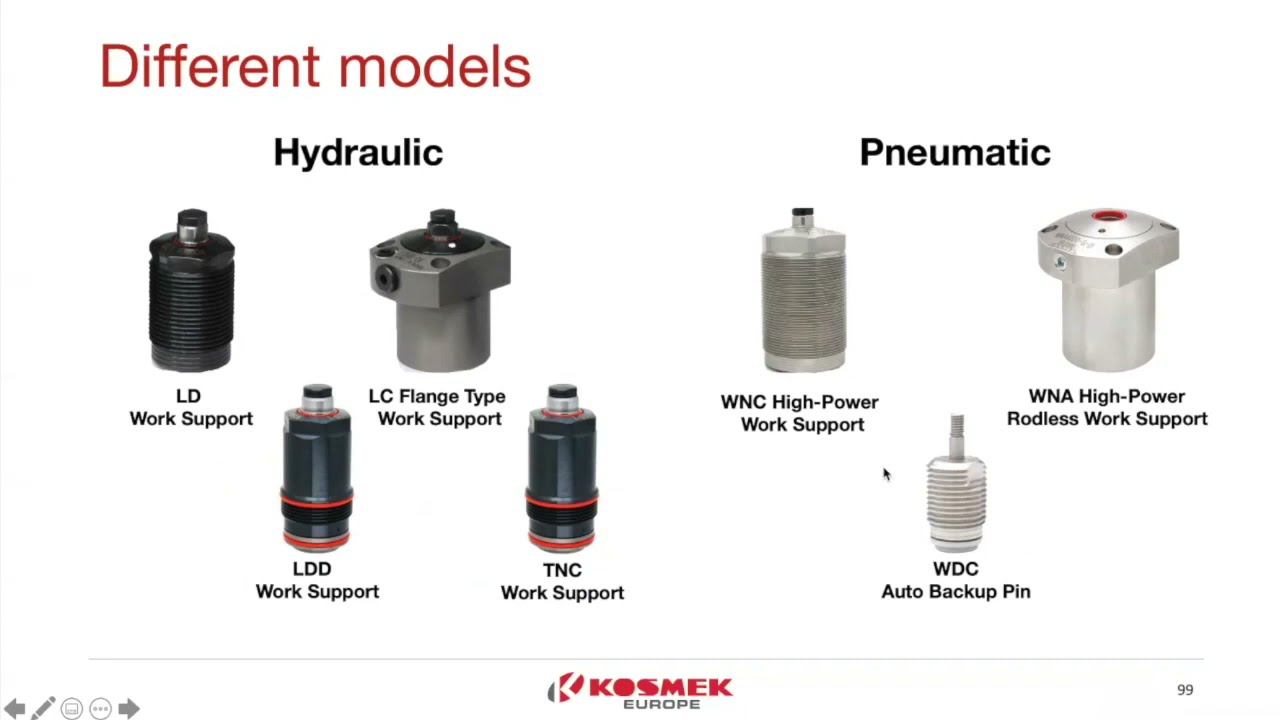 Different models

Hydraulic

LD
Work Support

LC Flange Type
Work Support

LDD
Work Support

TNC
Work Support

Pneumatic

WNC High-Power
Work Support

WNA High-Power
Rodless Work Support

WDC
Auto Backup Pin

KOSMEK
EUROPE

99